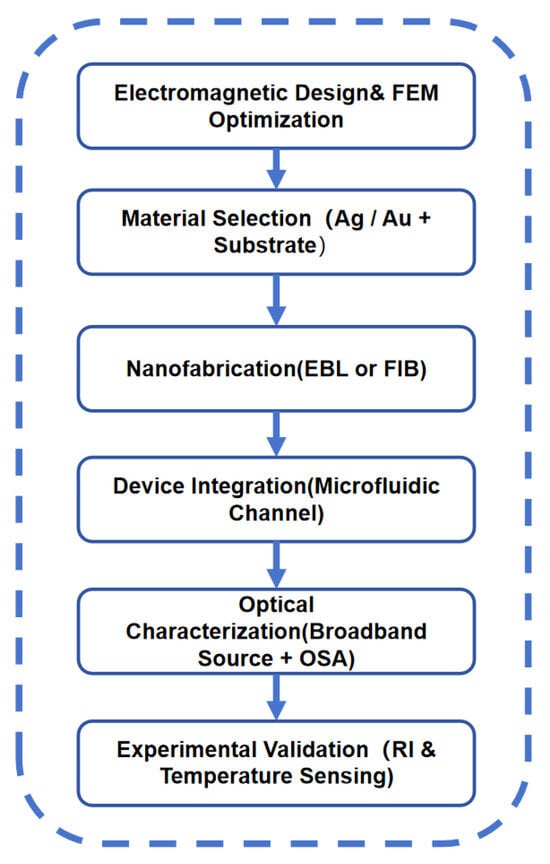 Electromagnetic Design& FEM Optimization

Material Selection（Ag / Au + Substrate）

Nanofabrication(EBL or FIB)

Device Integration(Microfluidic Channel)

Optical Characterization(Broadband Source + OSA)

Experimental Validation（RI & Temperature Sensing)